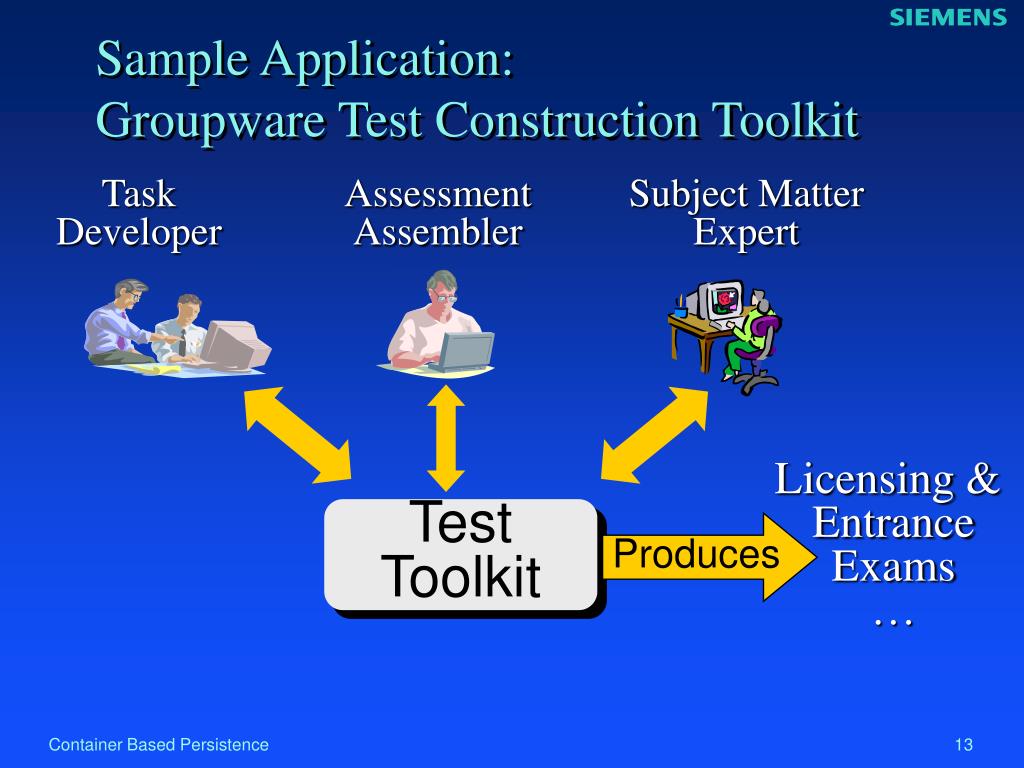 SIEMENS

Sample Application:
Groupware Test Construction Toolkit

Task Developer

Assessment Assembler

Subject Matter Expert

Test Toolkit

Produces

Licensing & Entrance Exams
…

Container Based Persistence

13